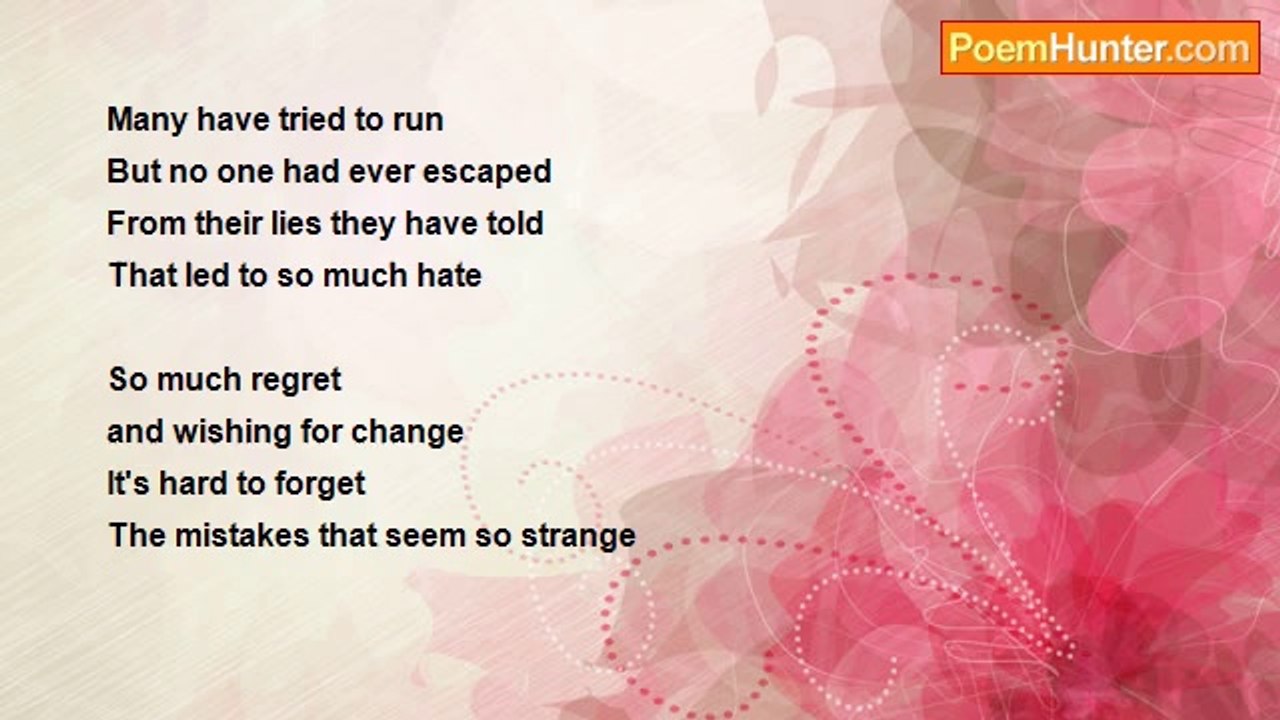 PoemHunter.com

Many have tried to run
But no one had ever escaped
From their lies they have told
That led to so much hate

So much regret
and wishing for change
It's hard to forget
The mistakes that seem so strange